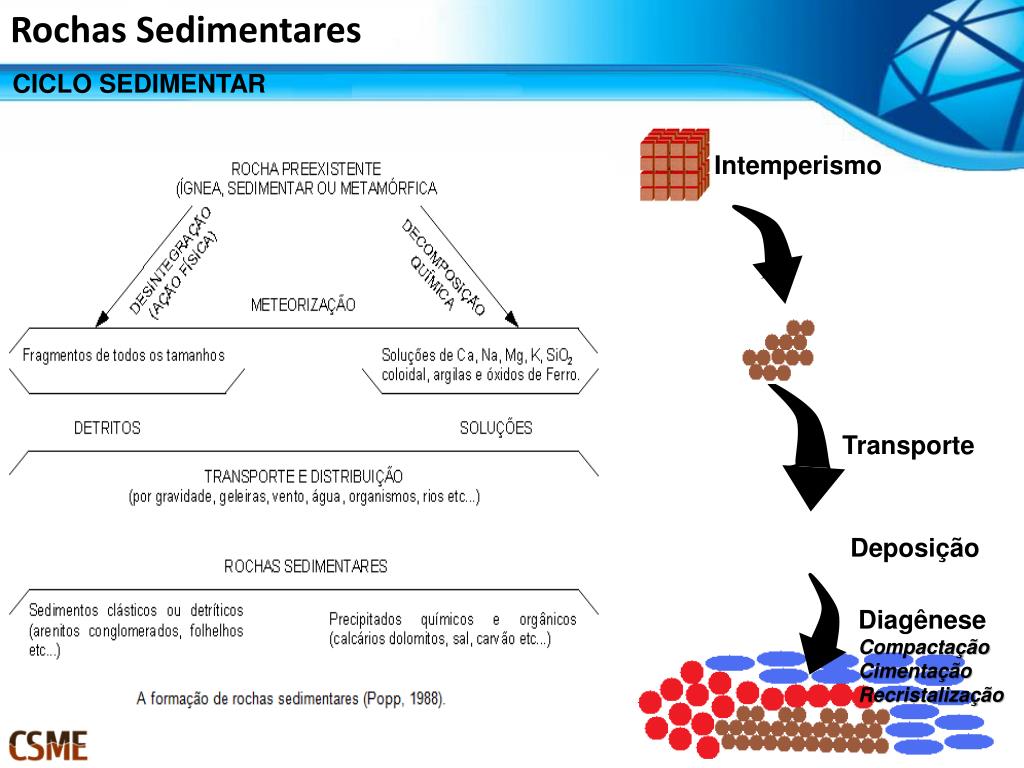 Rochas Sedimentares

CICLO SEDIMENTAR

ROCHA PREEXISTENTE
(ÍGNEA, SEDIMENTAR OU METAMÓRFICA

DESINTEGRAÇÃO (AÇÃO FÍSICA)

DECOMPOSIÇÃO QUÍMICA

METEORIZAÇÃO

Fragmentos de todos os tamanhos

Soluções de Ca, Na, Mg, K, $SiO_2$ coloidal, argilas e óxidos de Ferro.

DETRITOS

SOLUÇÕES

TRANSPORTE E DISTRIBUIÇÃO
(por gravidade, geleiras, vento, água, organismos, rios etc...)

ROCHAS SEDIMENTARES

Sedimentos clásticos ou detríticos (arenitos conglomerados, folhelhos etc...)

Precipitados químicos e orgânicos (calcários dolomitos, sal, carvão etc...)

A formação de rochas sedimentares (Popp, 1988).

Intemperismo

Transporte

Deposição

Diagênese
Compactação
Cimentação
Recristalização

CSME